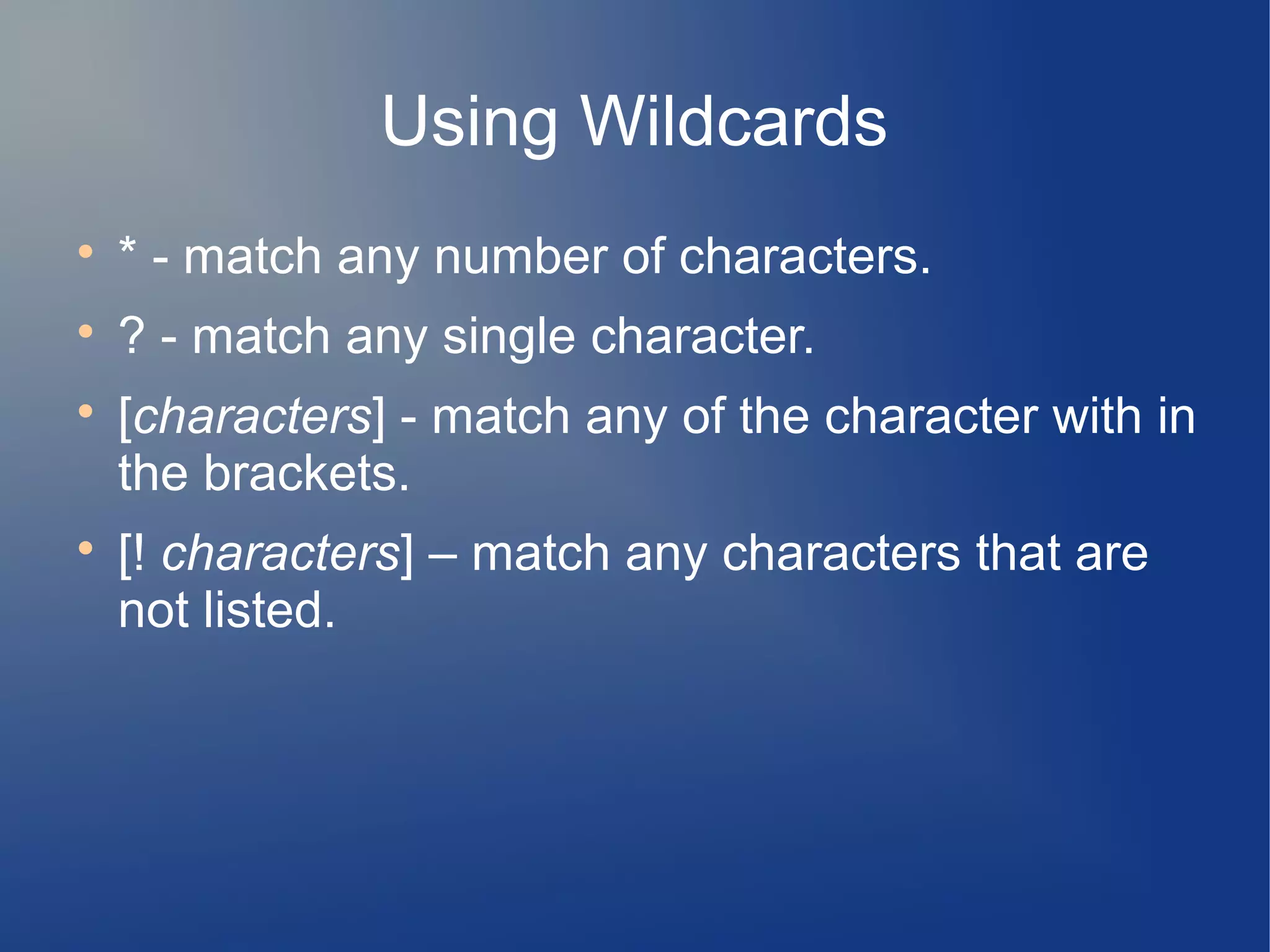 Using Wildcards

• * - match any number of characters.
• ? - match any single character.
• [characters] - match any of the character with in the brackets.
• [! characters] – match any characters that are not listed.